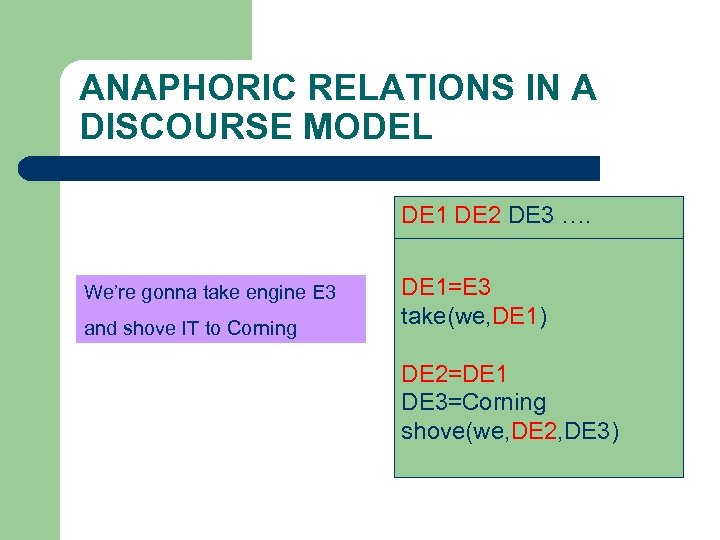 ANAPHORIC RELATIONS IN A DISCOURSE MODEL

We're gonna take engine E3 and shove IT to Corning

DE1 DE2 DE3 ….

DE1=E3
take(we,DE1)

DE2=DE1
DE3=Corning
shove(we,DE2,DE3)